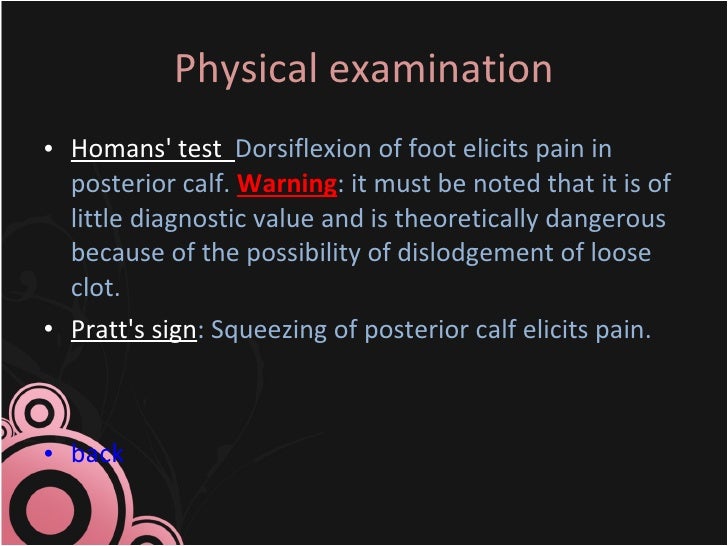 Physical examination

• Homans' test Dorsiflexion of foot elicits pain in posterior calf. Warning: it must be noted that it is of little diagnostic value and is theoretically dangerous because of the possibility of dislodgement of loose clot.

• Pratt's sign: Squeezing of posterior calf elicits pain.

• back